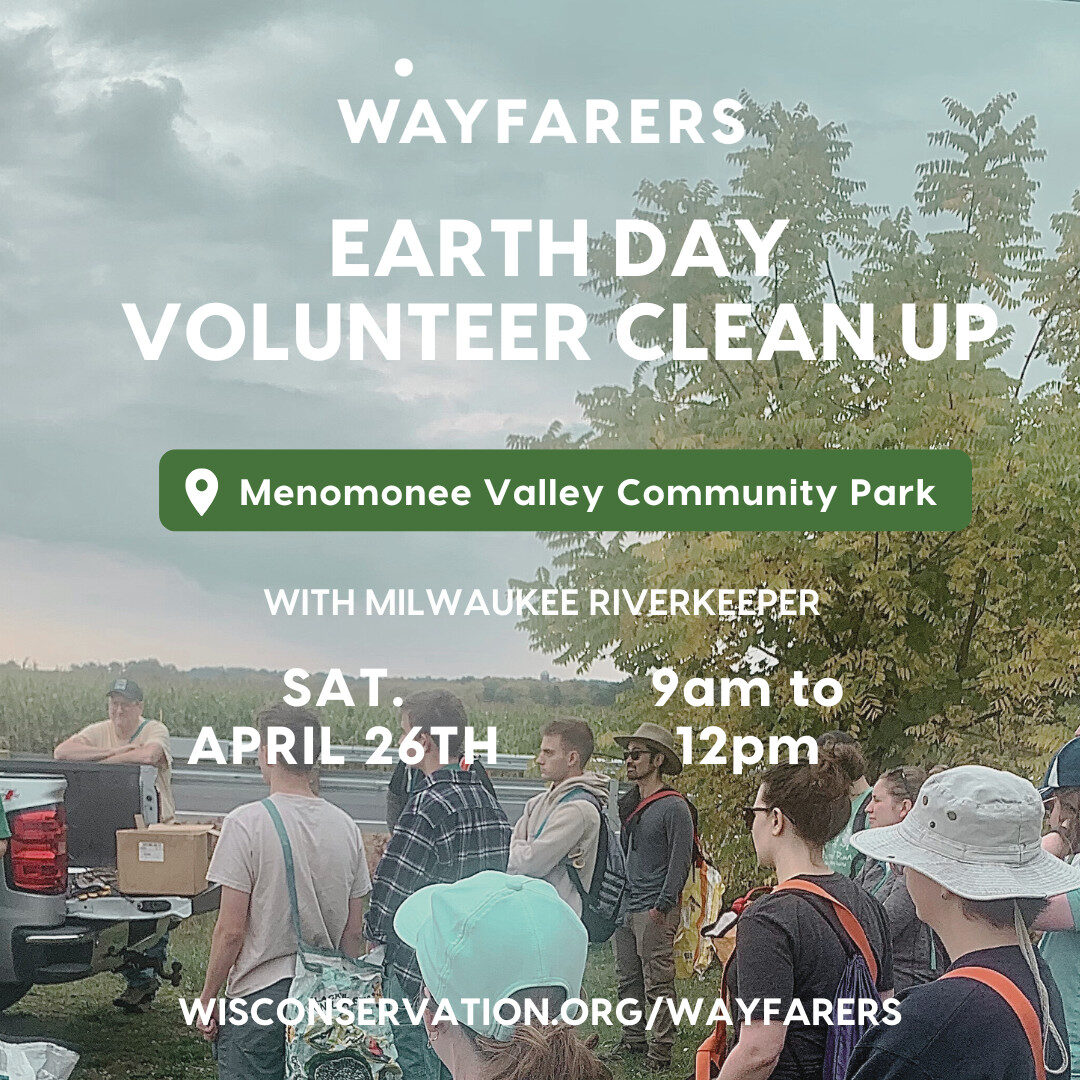 WAYFARERS

EARTH DAY VOLUNTEER CLEAN UP

Menomonee Valley Community Park

WITH MILWAUKEE RIVERKEEPER

SAT. APRIL 26TH

9am to 12pm

WISCONSERVATION.ORG/WAYFARERS